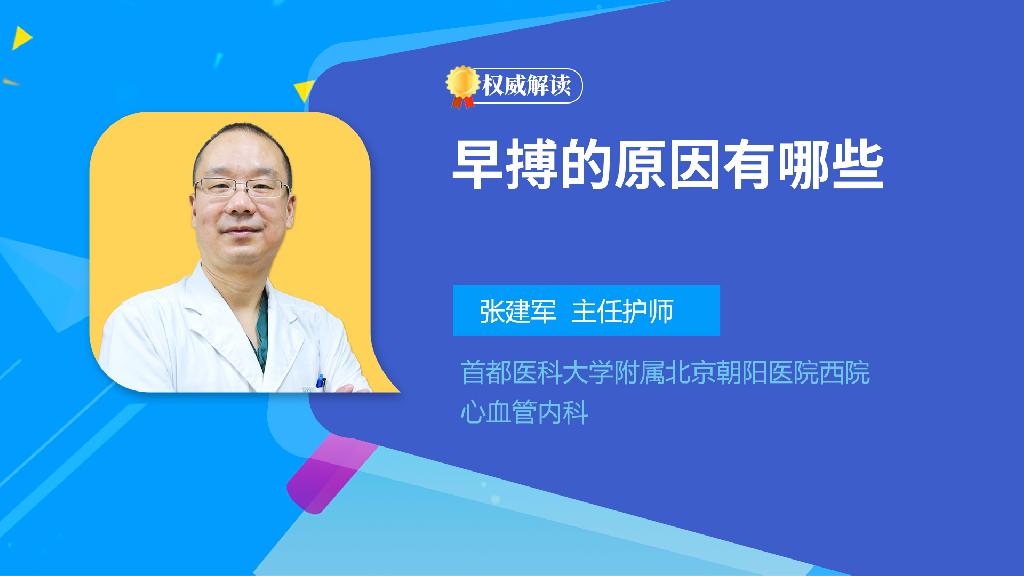 权威解读

早搏的原因有哪些

张建军 主任护师

首都医科大学附属北京朝阳医院西院
心血管内科